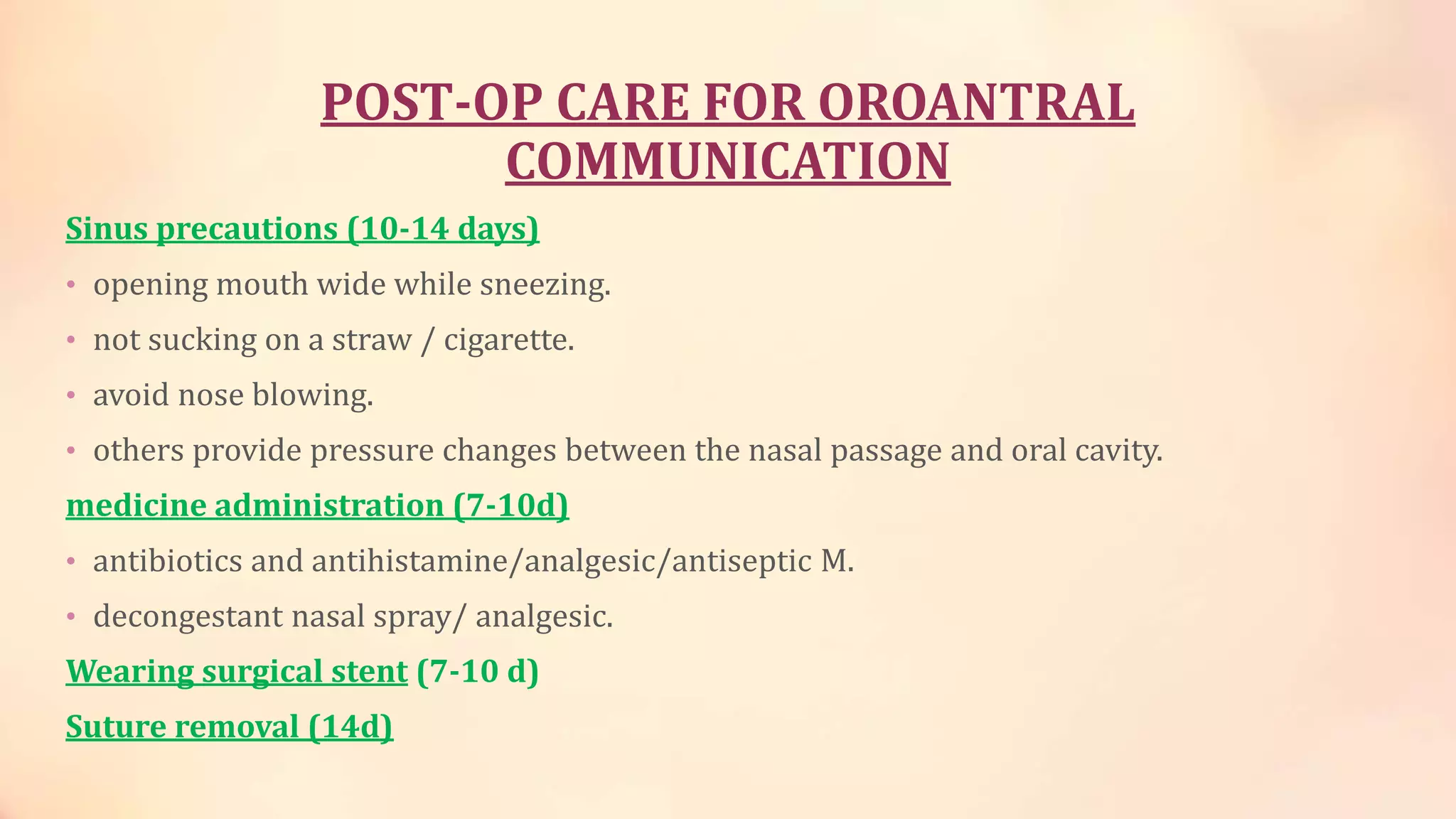 POST-OP CARE FOR OROANTRAL COMMUNICATION

Sinus precautions (10-14 days)

• opening mouth wide while sneezing.

• not sucking on a straw / cigarette.

• avoid nose blowing.

• others provide pressure changes between the nasal passage and oral cavity.

medicine administration (7-10d)

• antibiotics and antihistamine/analgesic/antiseptic M.

• decongestant nasal spray/ analgesic.

Wearing surgical stent (7-10 d)

Suture removal (14d)